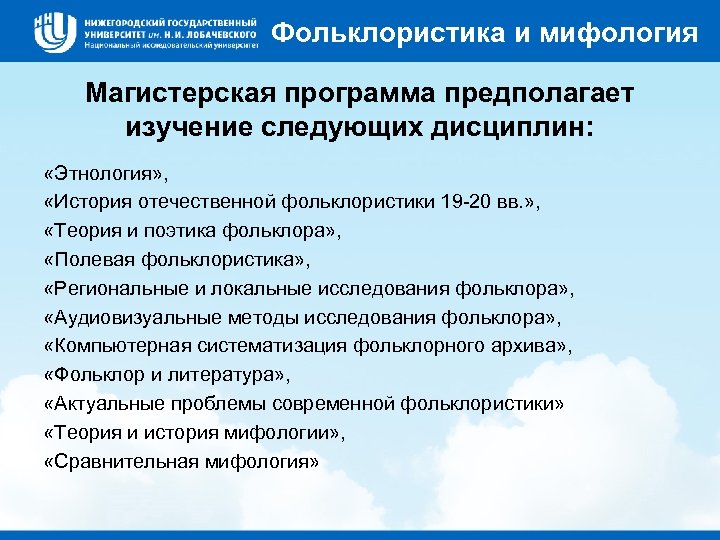 ННГУ
НИЖЕГОРОДСКИЙ ГОСУДАРСТВЕННЫЙ УНИВЕРСИТЕТ им. Н.И. ЛОБАЧЕВСКОГО
Национальный исследовательский университет

Фольклористика и мифология

Магистерская программа предполагает изучение следующих дисциплин:

«Этнология»,
«История отечественной фольклористики 19-20 вв.»,
«Теория и поэтика фольклора»,
«Полевая фольклористика»,
«Региональные и локальные исследования фольклора»,
«Аудиовизуальные методы исследования фольклора»,
«Компьютерная систематизация фольклорного архива»,
«Фольклор и литература»,
«Актуальные проблемы современной фольклористики»
«Теория и история мифологии»,
«Сравнительная мифология»